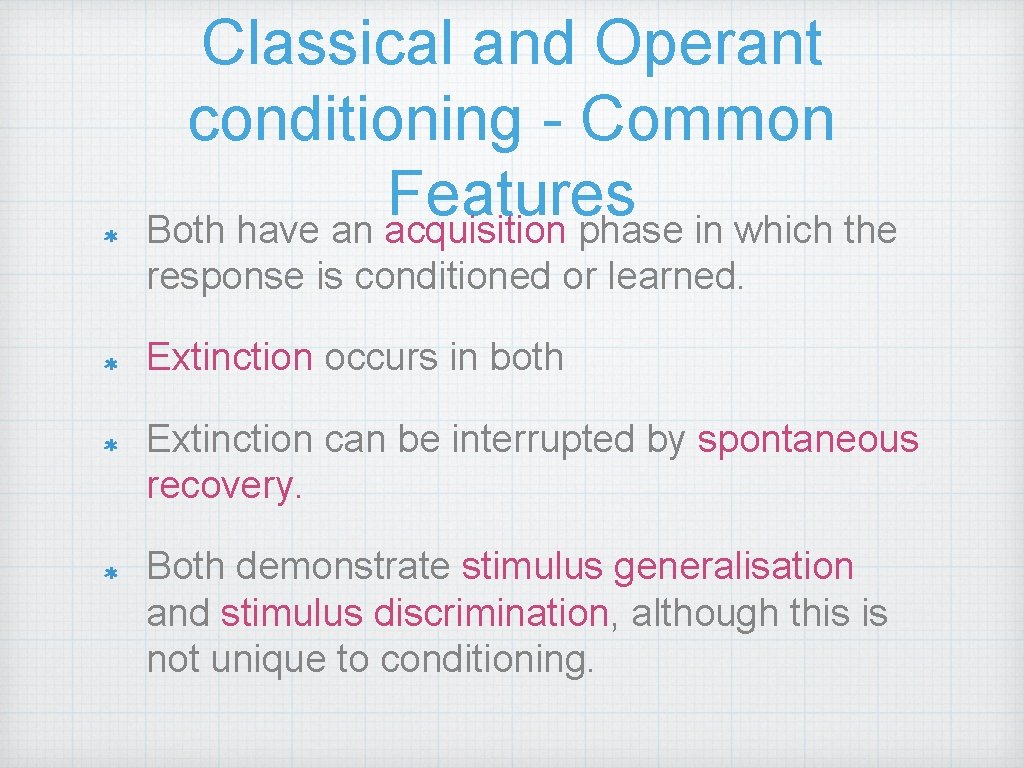 Classical and Operant conditioning - Common Features

Both have an acquisition phase in which the response is conditioned or learned.

Extinction occurs in both

Extinction can be interrupted by spontaneous recovery.

Both demonstrate stimulus generalisation and stimulus discrimination, although this is not unique to conditioning.